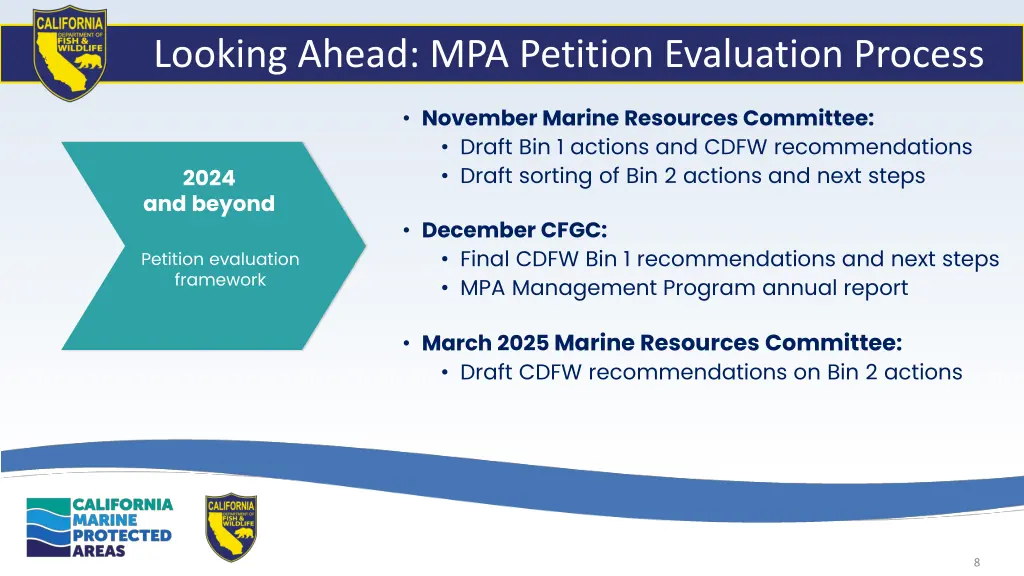 CALIFORNIA DEPARTMENT OF FISH & WILDLIFE

Looking Ahead: MPA Petition Evaluation Process

2024 and beyond

Petition evaluation framework

• November Marine Resources Committee:
  • Draft Bin 1 actions and CDFW recommendations
  • Draft sorting of Bin 2 actions and next steps

• December CFGC:
  • Final CDFW Bin 1 recommendations and next steps
  • MPA Management Program annual report

• March 2025 Marine Resources Committee:
  • Draft CDFW recommendations on Bin 2 actions

CALIFORNIA MARINE PROTECTED AREAS

CALIFORNIA DEPARTMENT OF FISH & WILDLIFE

8